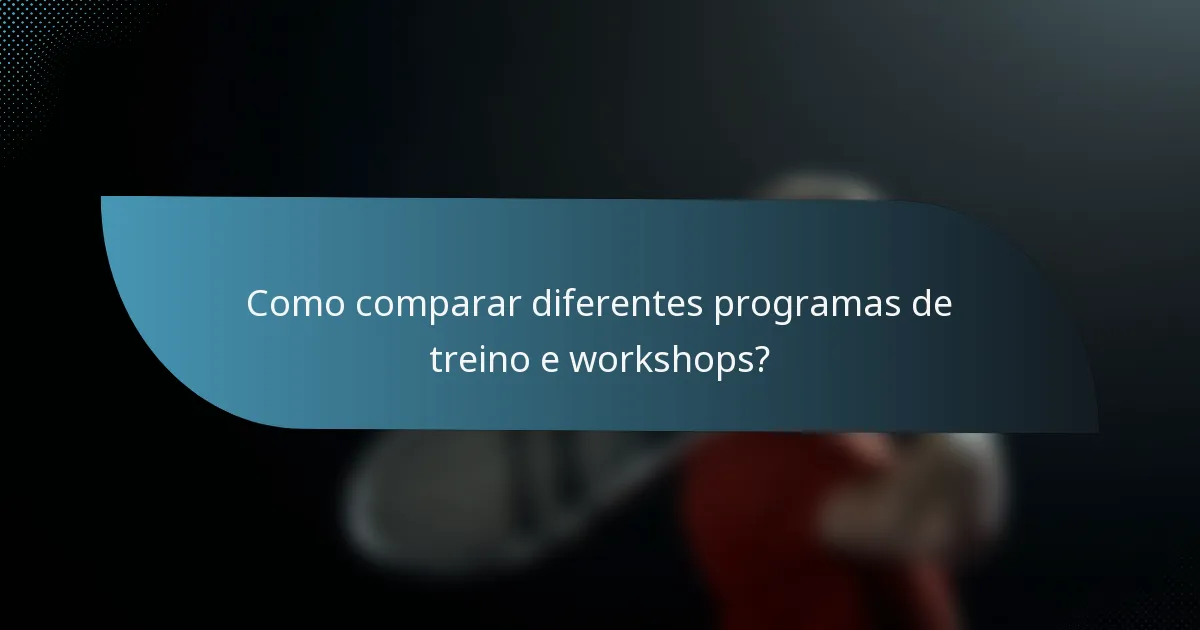 Como comparar diferentes programas de treino e workshops?